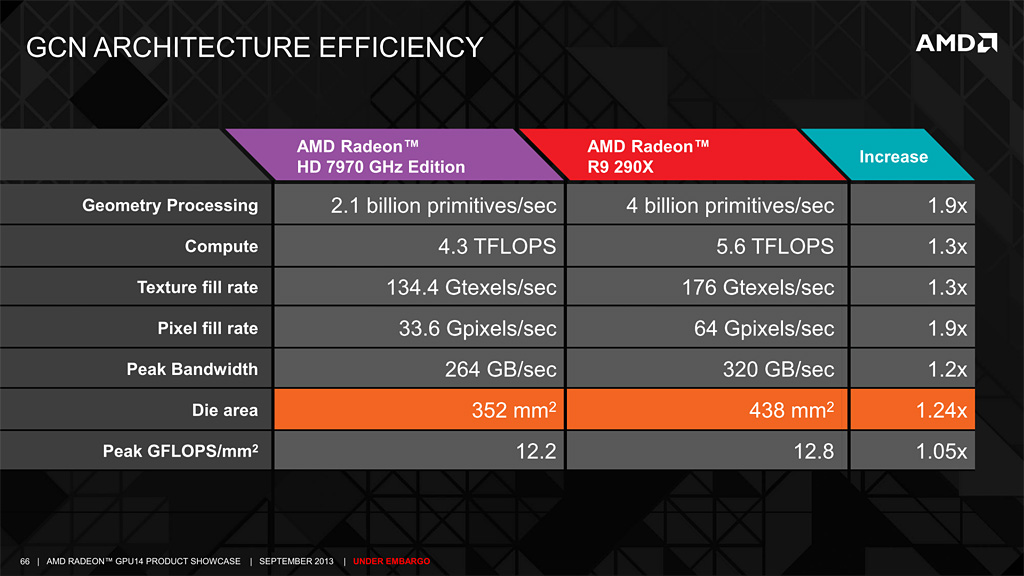 GCN ARCHITECTURE EFFICIENCY

AMD

| | AMD Radeon™ HD 7970 GHz Edition | AMD Radeon™ R9 290X | Increase |
|---|---|---|---|
| Geometry Processing | 2.1 billion primitives/sec | 4 billion primitives/sec | 1.9x |
| Compute | 4.3 TFLOPS | 5.6 TFLOPS | 1.3x |
| Texture fill rate | 134.4 Gtexels/sec | 176 Gtexels/sec | 1.3x |
| Pixel fill rate | 33.6 Gpixels/sec | 64 Gpixels/sec | 1.9x |
| Peak Bandwidth | 264 GB/sec | 320 GB/sec | 1.2x |
| Die area | 352 $mm^2$ | 438 $mm^2$ | 1.24x |
| Peak GFLOPS/$mm^2$ | 12.2 | 12.8 | 1.05x |

66 | AMD RADEON™ GPU14 PRODUCT SHOWCASE | SEPTEMBER 2013 | UNDER EMBARGO